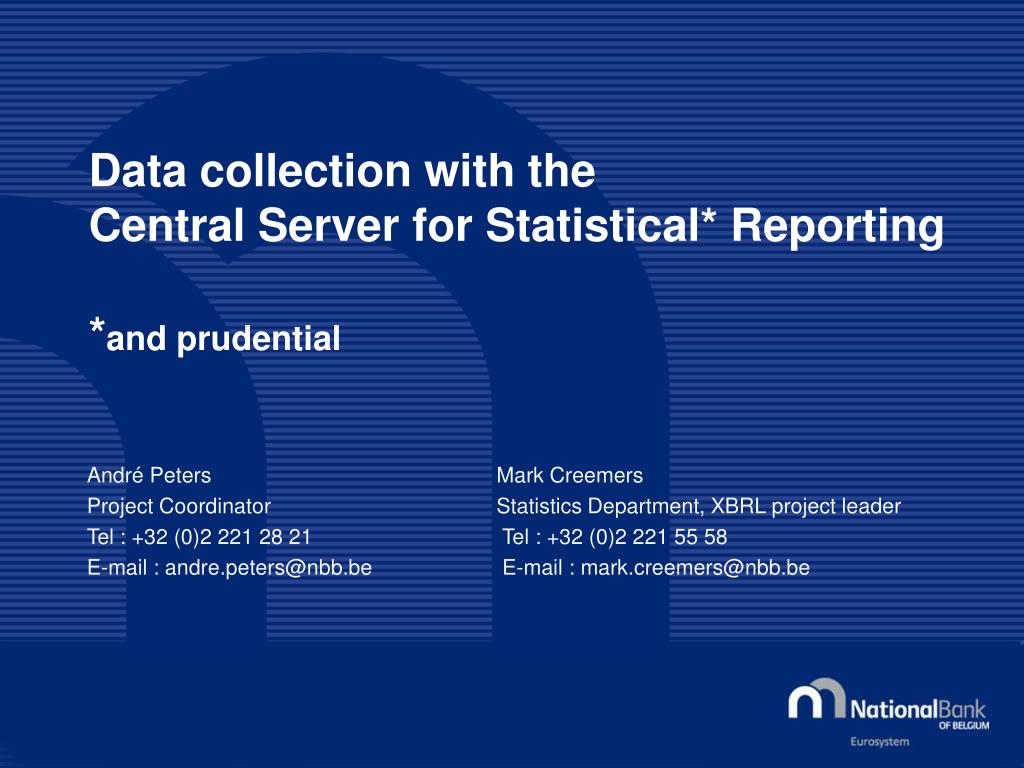 Data collection with the
Central Server for Statistical* Reporting

*and prudential

André Peters
Project Coordinator
Tel : +32 (0)2 221 28 21
E-mail : andre.peters@nbb.be

Mark Creemers
Statistics Department, XBRL project leader
Tel : +32 (0)2 221 55 58
E-mail : mark.creemers@nbb.be

NationalBank
OF BELGIUM
Eurosystem